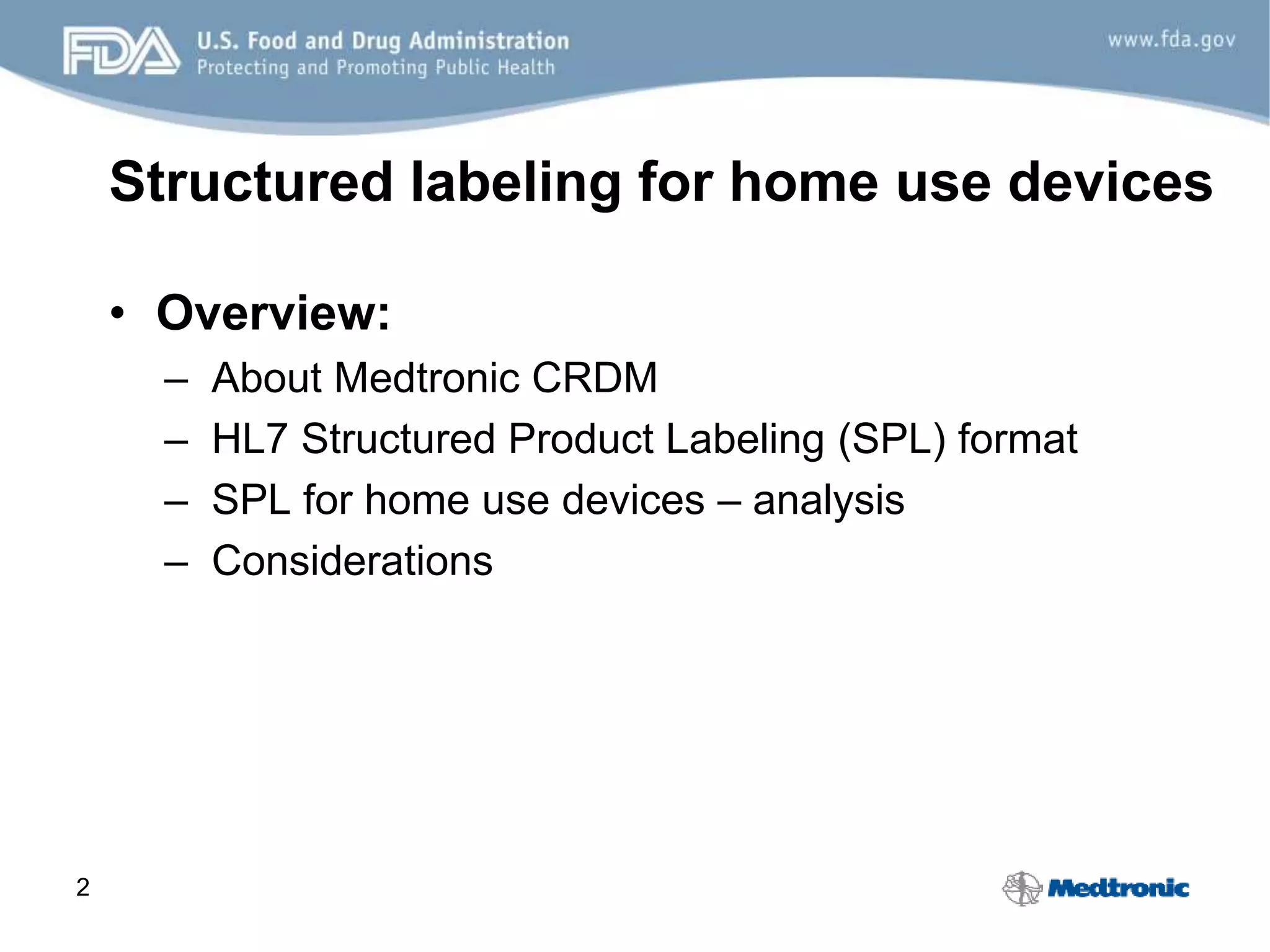 FDA U.S. Food and Drug Administration
Protecting and Promoting Public Health

www.fda.gov

Structured labeling for home use devices

• Overview:
– About Medtronic CRDM
– HL7 Structured Product Labeling (SPL) format
– SPL for home use devices – analysis
– Considerations

2

Medtronic